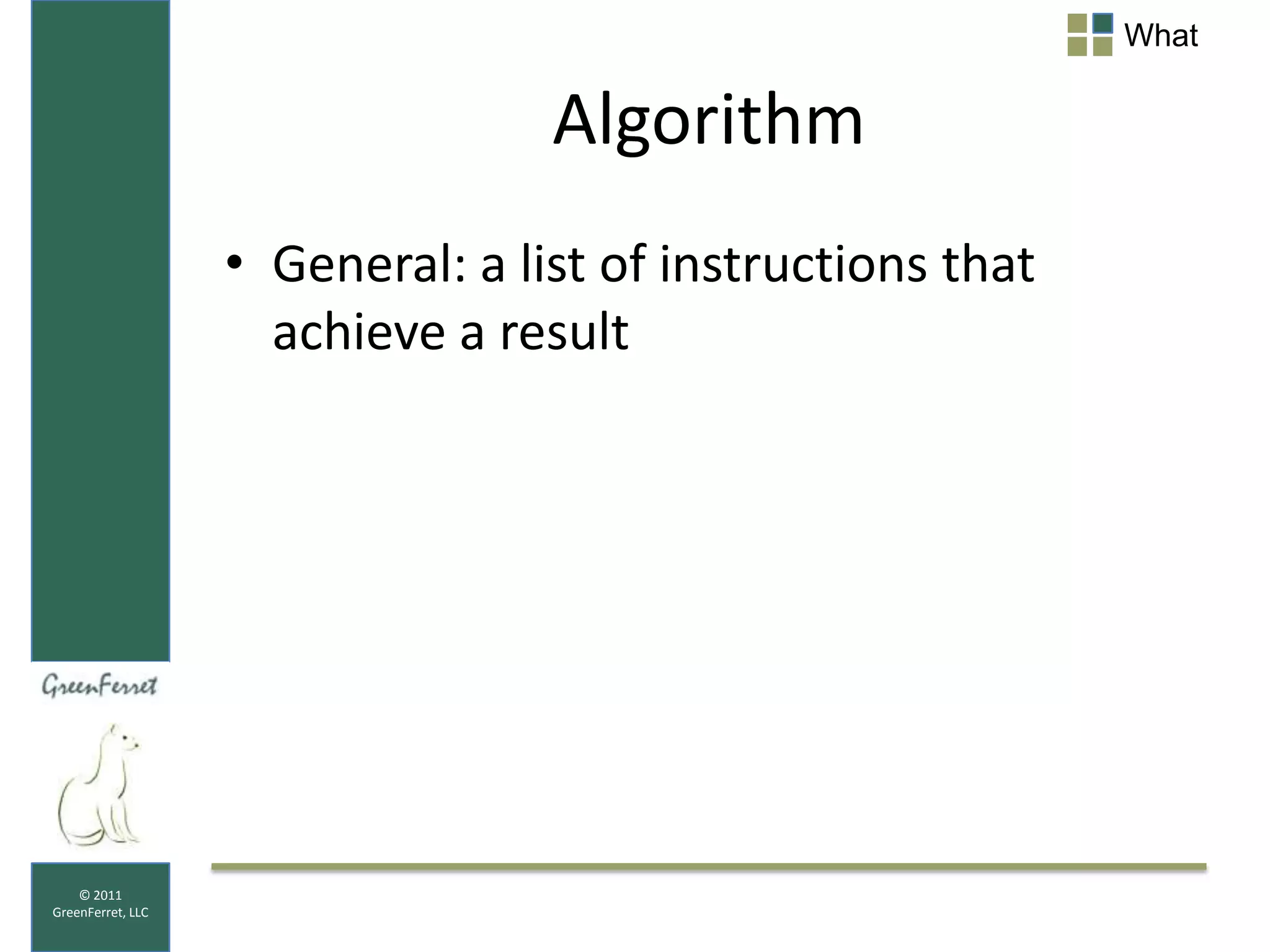 What

Algorithm

• General: a list of instructions that achieve a result

GreenFerret

© 2011 GreenFerret, LLC